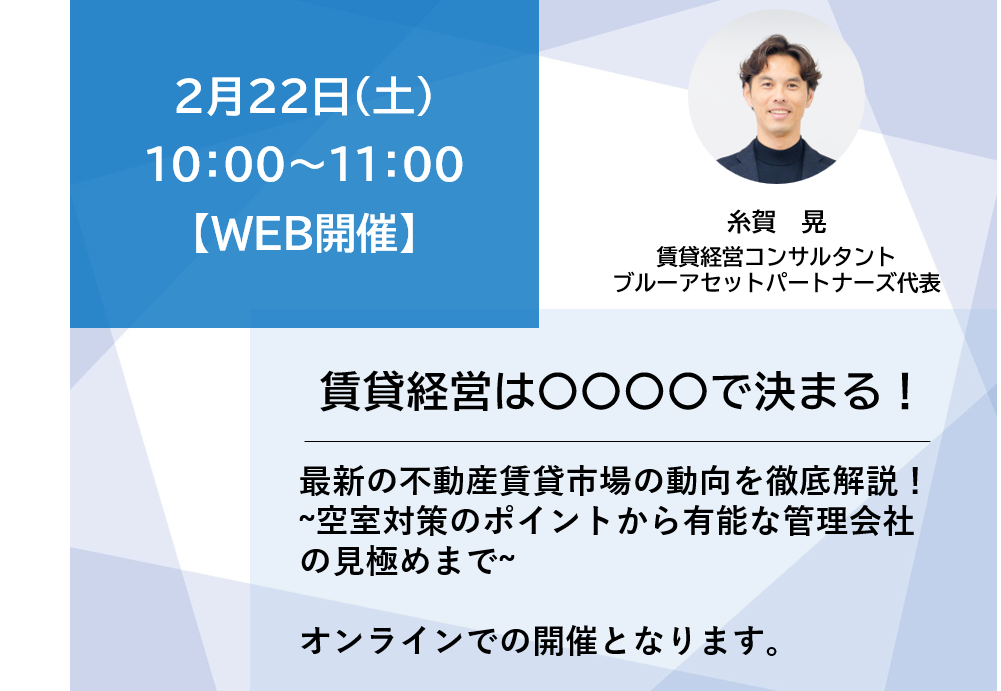 2月22日(土)
10:00～11:00
【WEB開催】

糸賀　晃
賃貸経営コンサルタント
ブルーアセットパートナーズ代表

賃貸経営は〇〇〇〇で決まる！

最新の不動産賃貸市場の動向を徹底解説！
~空室対策のポイントから有能な管理会社の見極めまで~

オンラインでの開催となります。